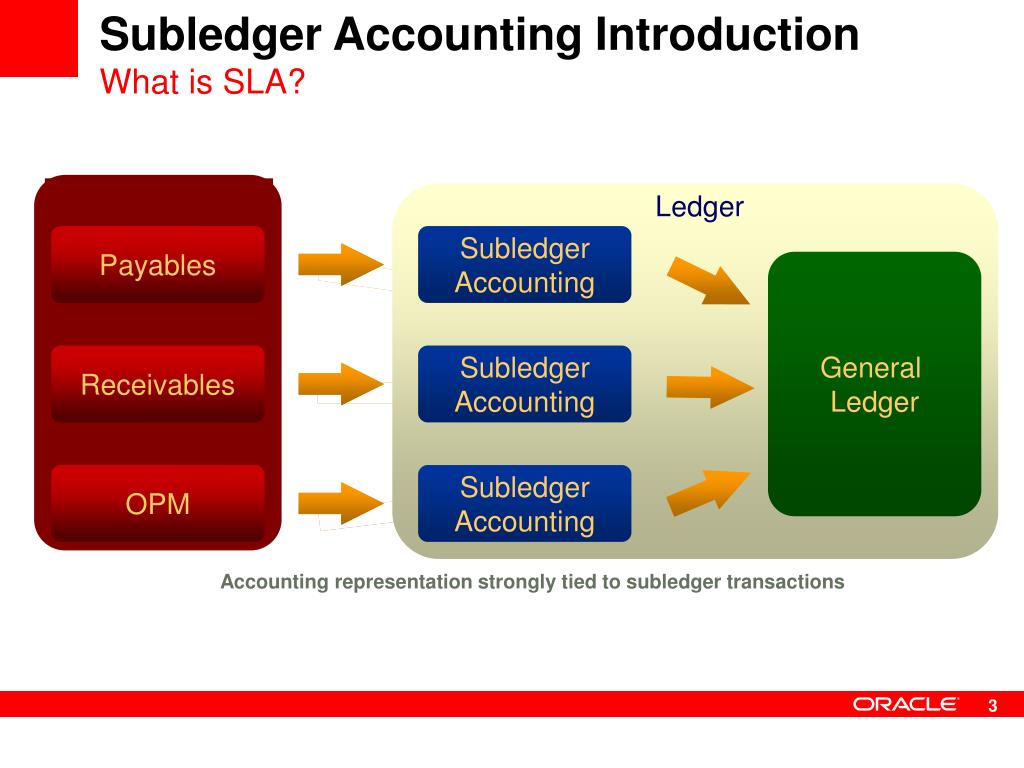 Subledger Accounting Introduction
What is SLA?

Payables

Receivables

OPM

Ledger

Subledger Accounting

Subledger Accounting

Subledger Accounting

General Ledger

Accounting representation strongly tied to subledger transactions

ORACLE

3